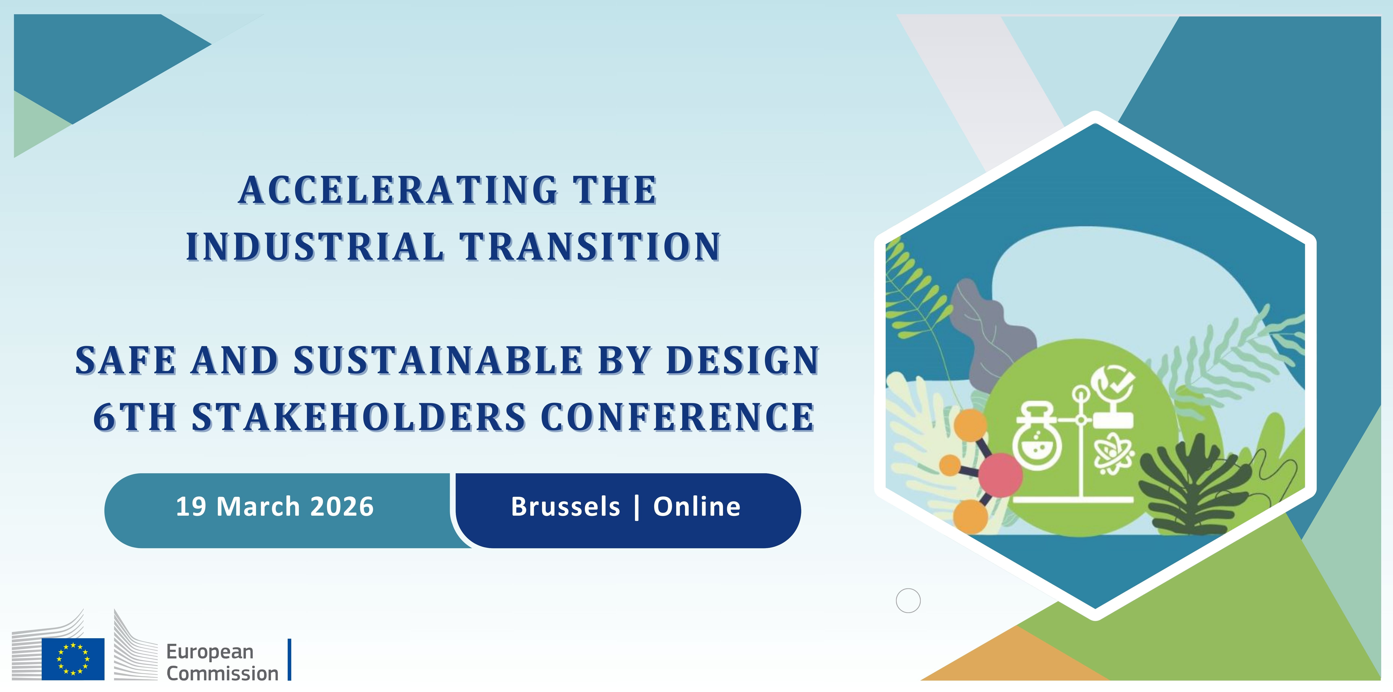 ACCELERATING THE INDUSTRIAL TRANSITION

SAFE AND SUSTAINABLE BY DESIGN 6TH STAKEHOLDERS CONFERENCE

19 March 2026

Brussels | Online

European Commission